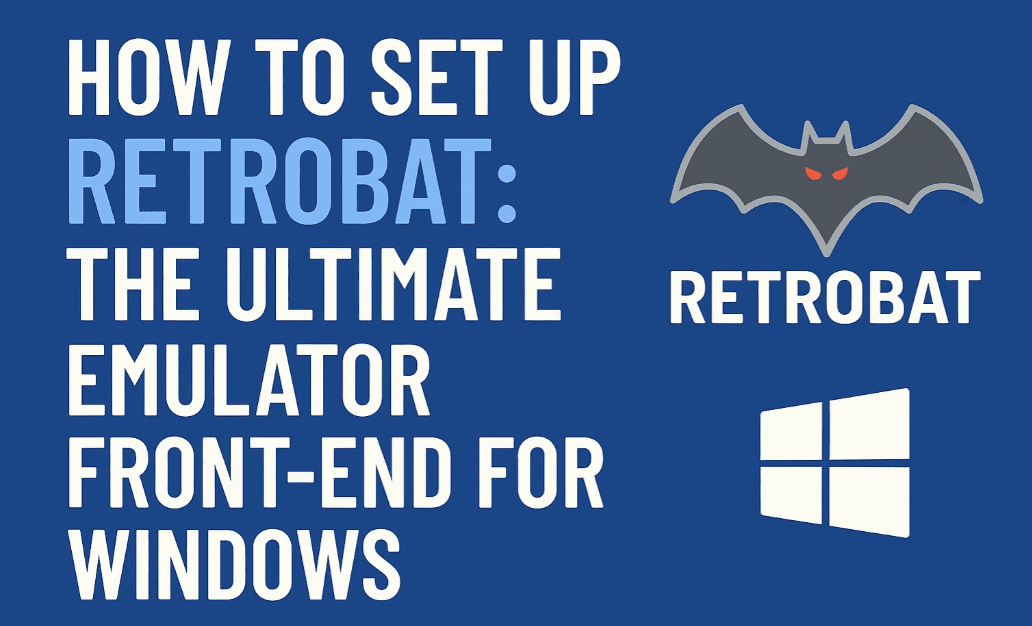 HOW TO SET UP RETROBAT: THE ULTIMATE EMULATOR FRONT-END FOR WINDOWS

RETROBAT